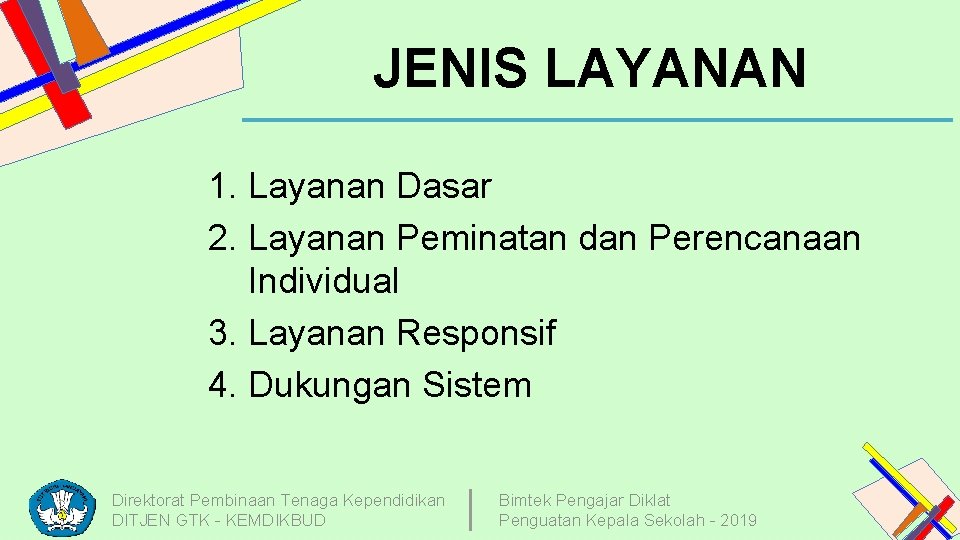 JENIS LAYANAN

1. Layanan Dasar
2. Layanan Peminatan dan Perencanaan Individual
3. Layanan Responsif
4. Dukungan Sistem

Direktorat Pembinaan Tenaga Kependidikan
DITJEN GTK - KEMDIKBUD

Bimtek Pengajar Diklat
Penguatan Kepala Sekolah - 2019